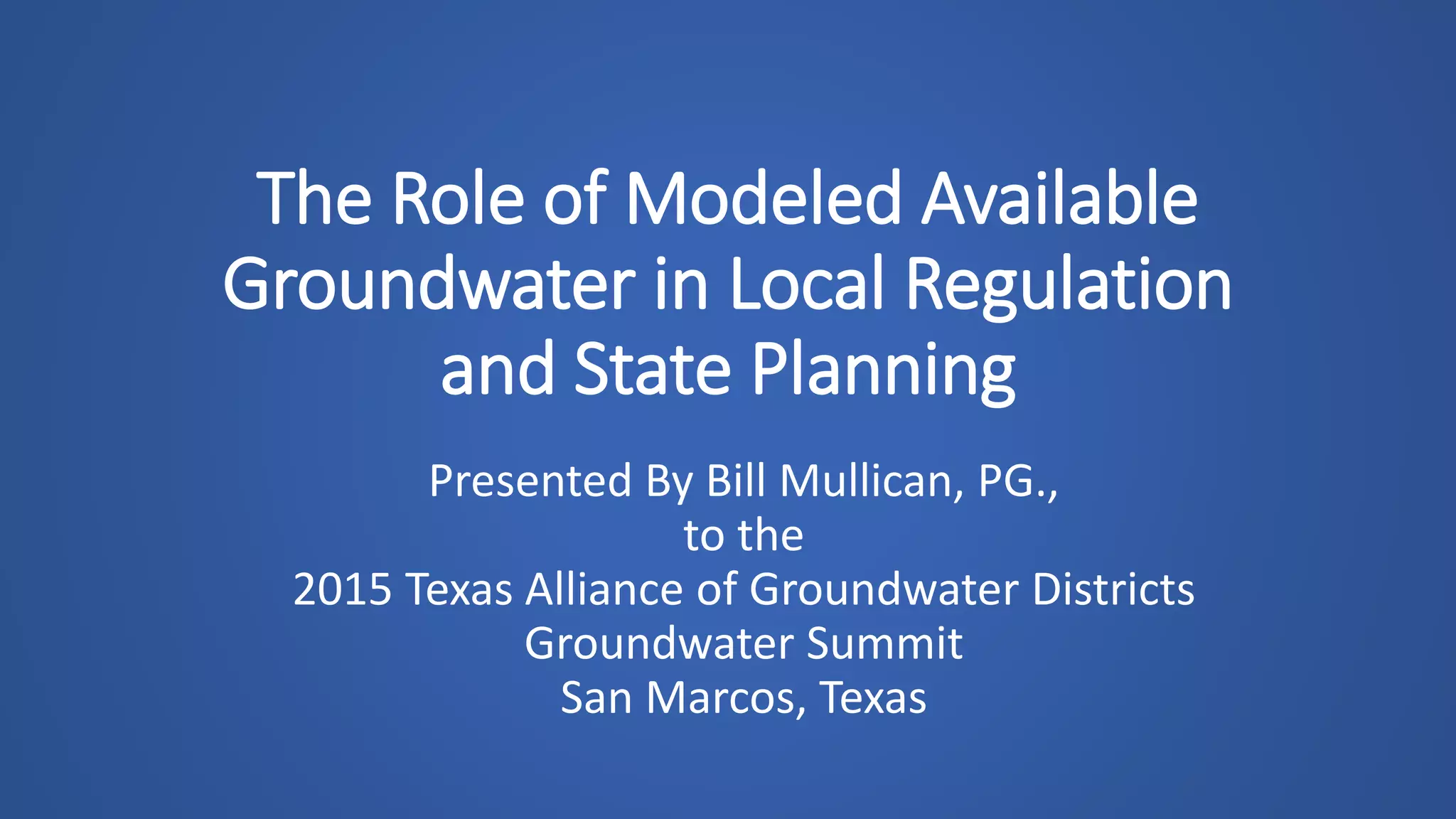 The Role of Modeled Available Groundwater in Local Regulation and State Planning

Presented By Bill Mullican, PG.,
to the
2015 Texas Alliance of Groundwater Districts
Groundwater Summit
San Marcos, Texas